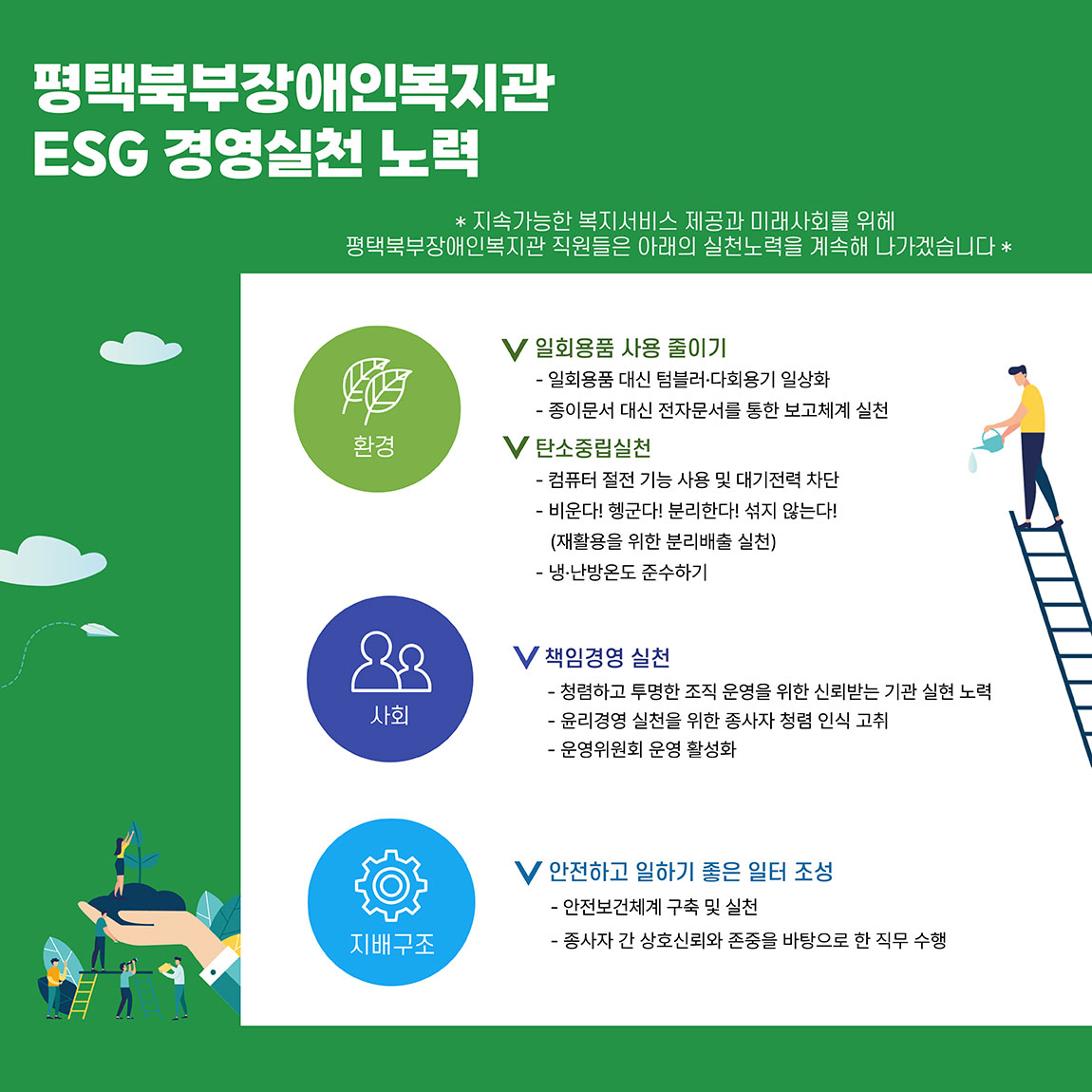 평택북부장애인복지관
ESG 경영실천 노력

* 지속가능한 복지서비스 제공과 미래사회를 위해
평택북부장애인복지관 직원들은 아래의 실천노력을 계속해 나가겠습니다 *

환경

V 일회용품 사용 줄이기
- 일회용품 대신 텀블러·다회용기 일상화
- 종이문서 대신 전자문서를 통한 보고체계 실천

V 탄소중립실천
- 컴퓨터 절전 기능 사용 및 대기전력 차단
- 비운다! 헹군다! 분리한다! 섞지 않는다!
(재활용을 위한 분리배출 실천)
- 냉·난방온도 준수하기

사회

V 책임경영 실천
- 청렴하고 투명한 조직 운영을 위한 신뢰받는 기관 실현 노력
- 윤리경영 실천을 위한 종사자 청렴 인식 고취
- 운영위원회 운영 활성화

지배구조

V 안전하고 일하기 좋은 일터 조성
- 안전보건체계 구축 및 실천
- 종사자 간 상호신뢰와 존중을 바탕으로 한 직무 수행